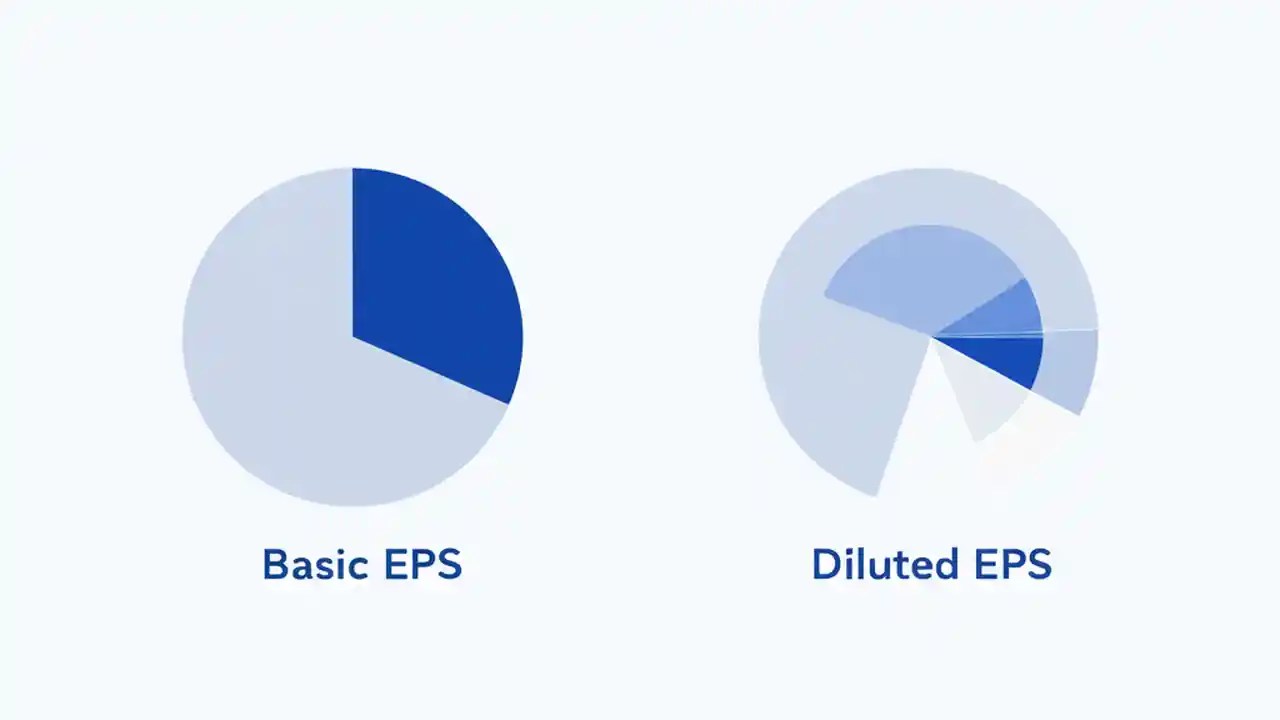 Basic EPS

Diluted EPS